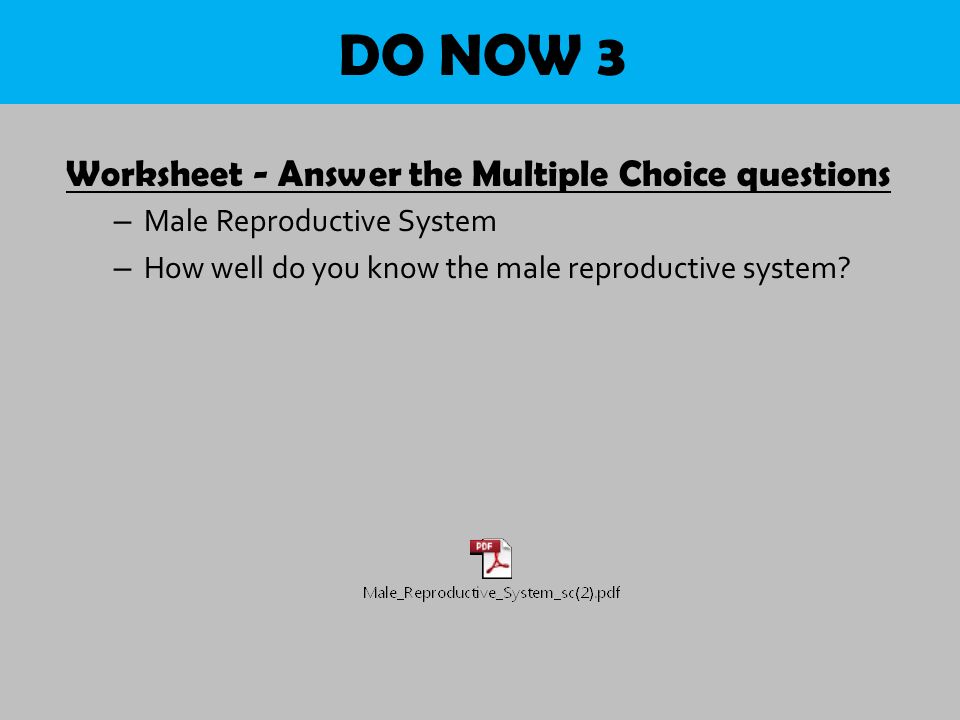 DO NOW 3

Worksheet - Answer the Multiple Choice questions

– Male Reproductive System

– How well do you know the male reproductive system?

PDF

Male_Reproductive_System_sc(2).pdf